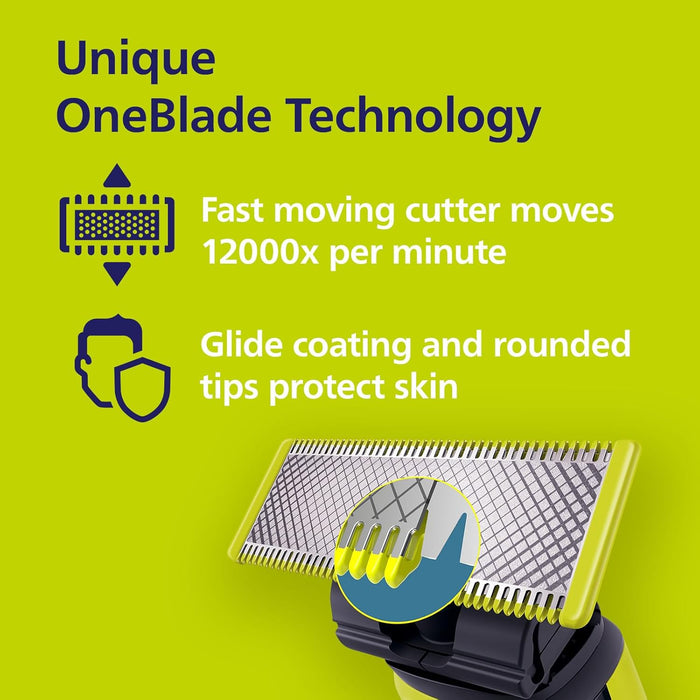 Unique
OneBlade Technology

Fast moving cutter moves 12000x per minute

Glide coating and rounded tips protect skin